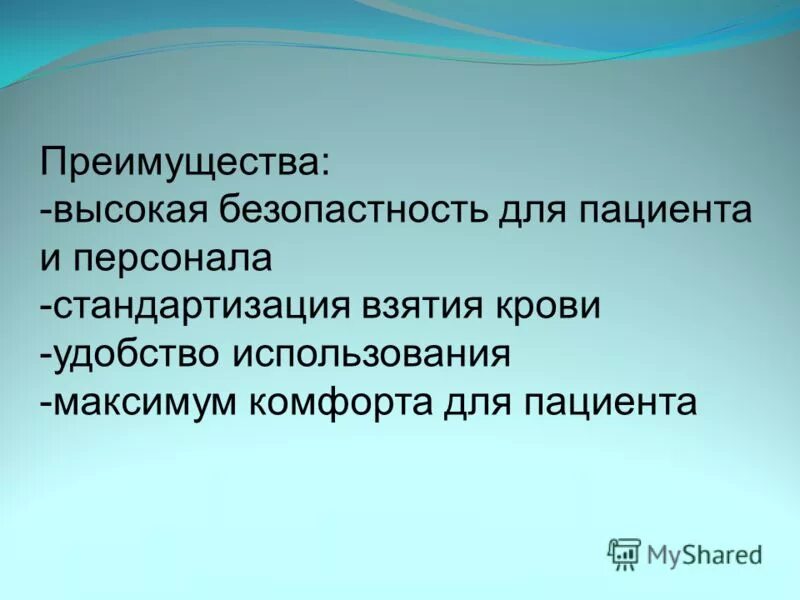 Преимущества:
-высокая безопастность для пациента и персонала
-стандартизация взятия крови
-удобство использования
-максимум комфорта для пациента

MyShared